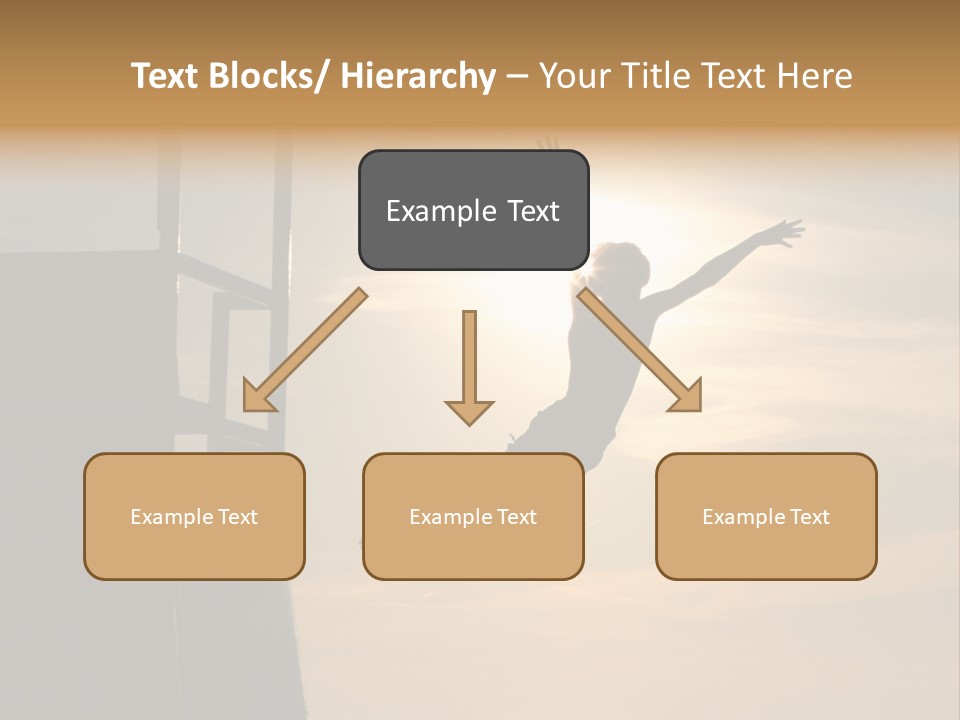 Text Blocks/ Hierarchy – Your Title Text Here

Example Text

Example Text

Example Text

Example Text